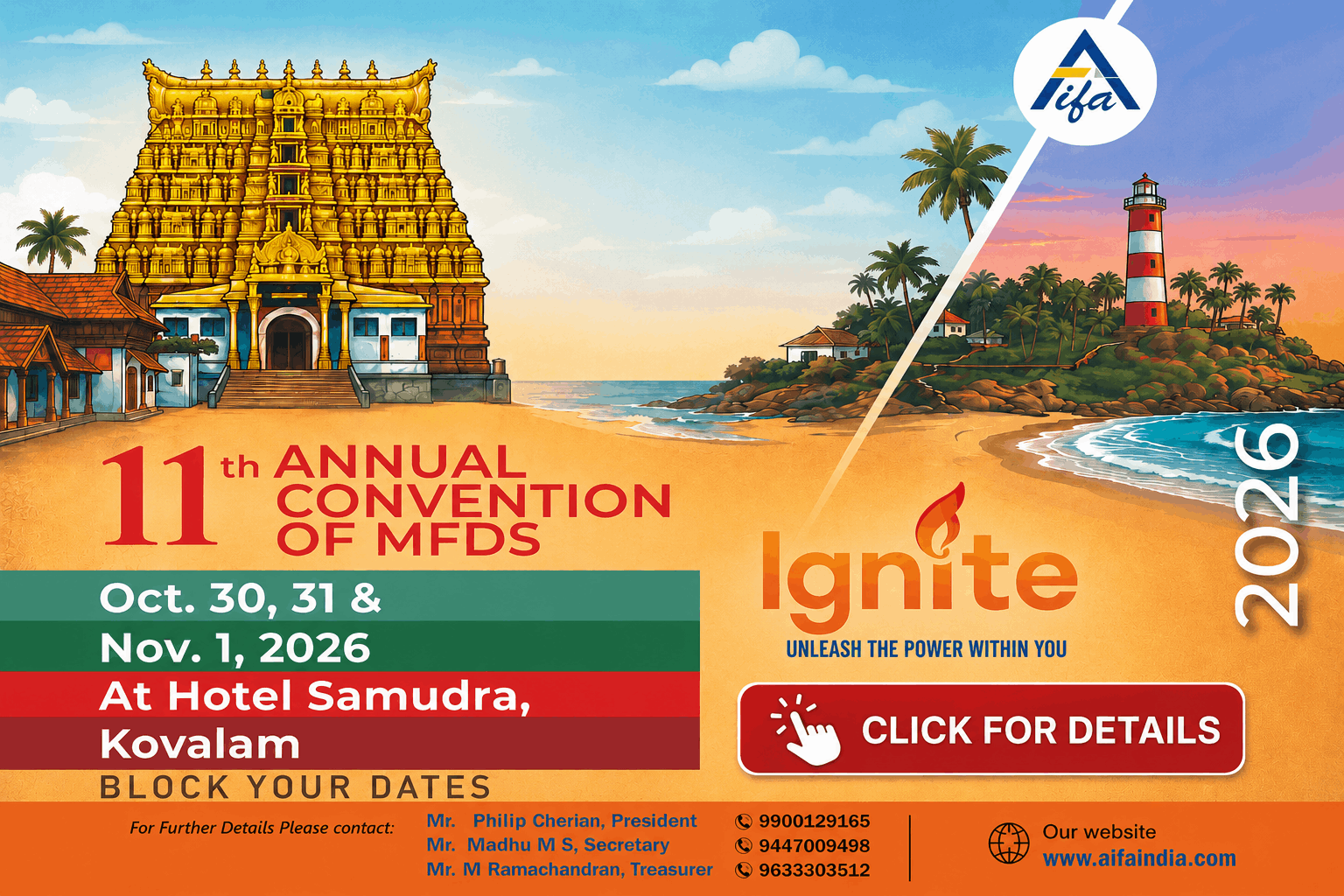 Aifa

11th ANNUAL CONVENTION OF MFDS

Oct. 30, 31 & Nov. 1, 2026

At Hotel Samudra, Kovalam

BLOCK YOUR DATES

Ignite

UNLEASH THE POWER WITHIN YOU

2026

CLICK FOR DETAILS

For Further Details Please contact:

Mr. Philip Cherian, President 9900129165

Mr. Madhu M S, Secretary 9447009498

Mr. M Ramachandran, Treasurer 9633303512

Our website
www.aifaindia.com